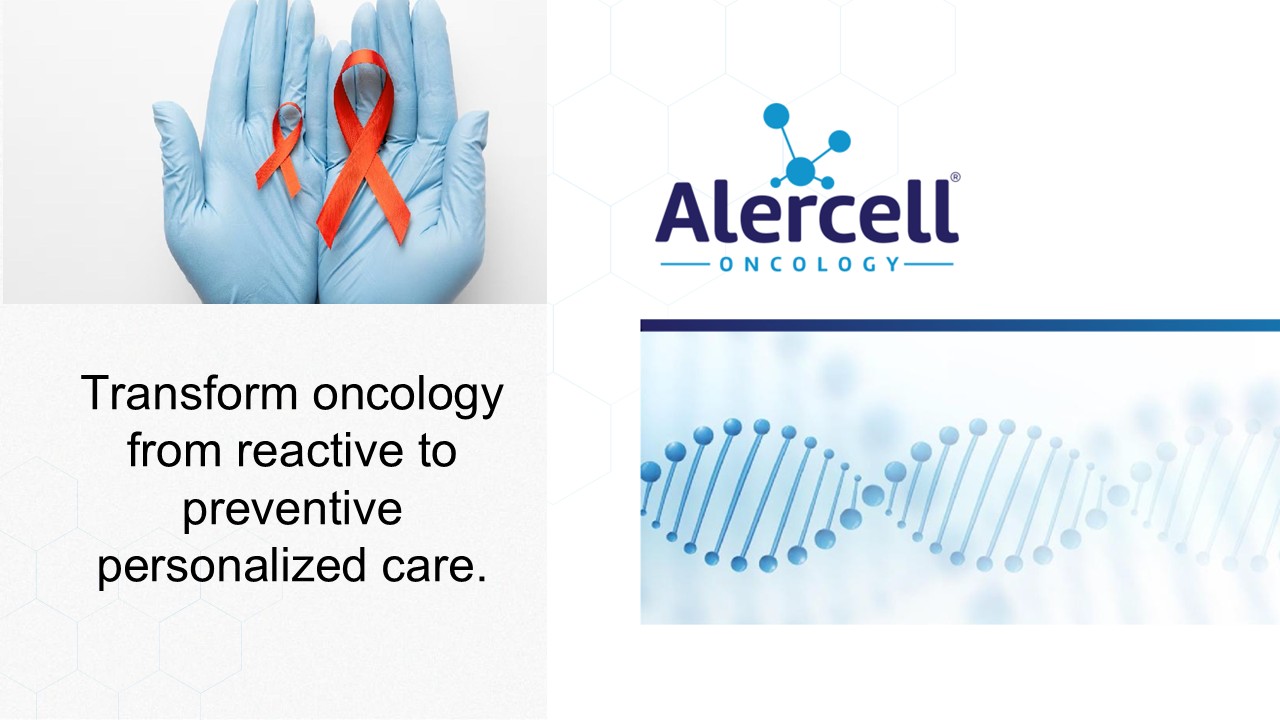 Alercell®
ONCOLOGY

Transform oncology from reactive to preventive personalized care.